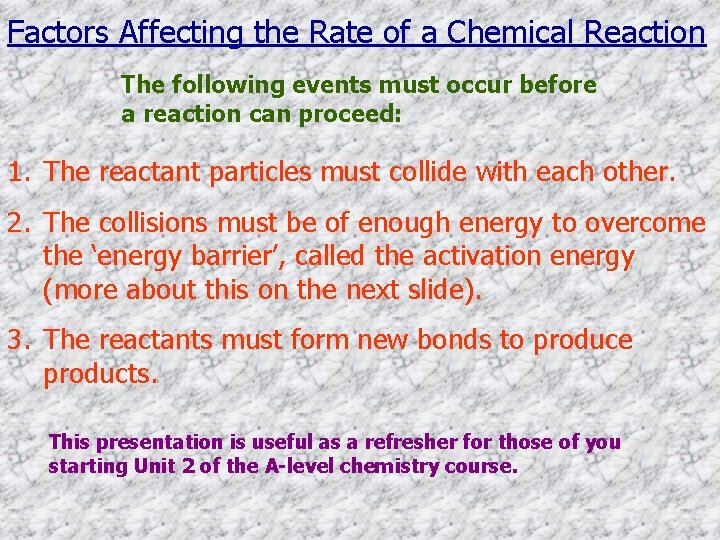 Factors Affecting the Rate of a Chemical Reaction

The following events must occur before a reaction can proceed:

1. The reactant particles must collide with each other.

2. The collisions must be of enough energy to overcome the ‘energy barrier’, called the activation energy (more about this on the next slide).

3. The reactants must form new bonds to produce products.

This presentation is useful as a refresher for those of you starting Unit 2 of the A-level chemistry course.